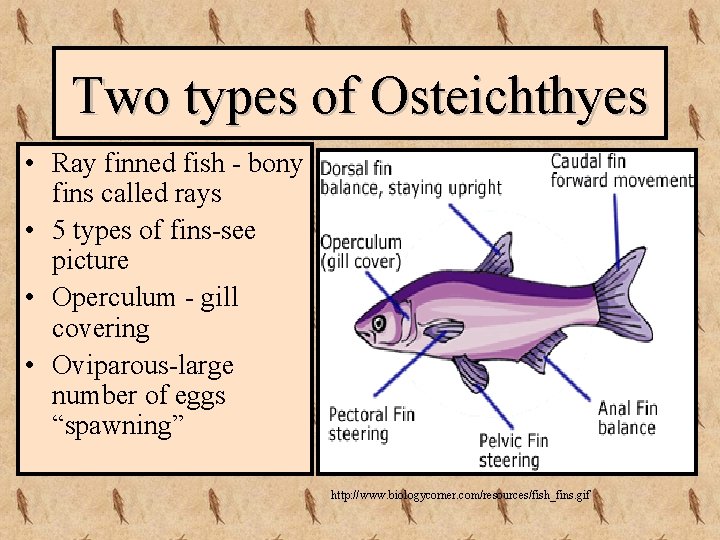 Two types of Osteichthyes

• Ray finned fish - bony fins called rays
• 5 types of fins-see picture
• Operculum - gill covering
• Oviparous-large number of eggs “spawning”

Dorsal fin
balance, staying upright

Caudal fin
forward movement

Operculum
(gill cover)

Pectoral Fin
steering

Pelvic Fin
steering

Anal Fin
balance

http://www.biologycorner.com/resources/fish_fins.gif